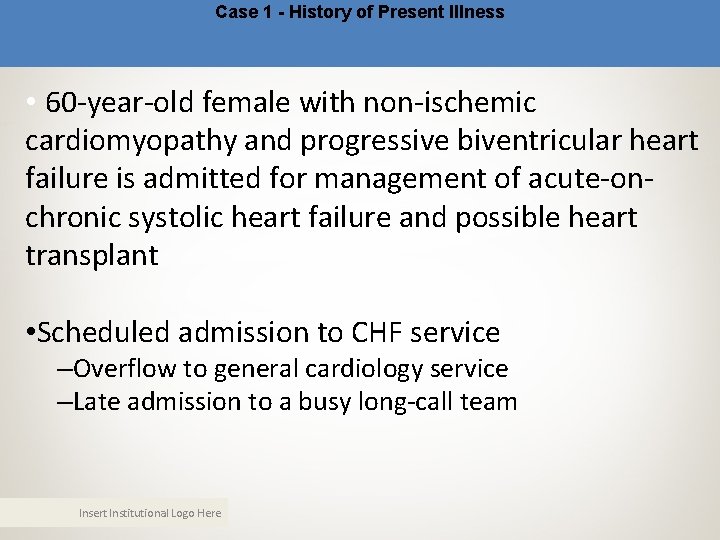 Case 1 - History of Present Illness

• 60-year-old female with non-ischemic cardiomyopathy and progressive biventricular heart failure is admitted for management of acute-on-chronic systolic heart failure and possible heart transplant

•Scheduled admission to CHF service
–Overflow to general cardiology service
–Late admission to a busy long-call team

Insert Institutional Logo Here